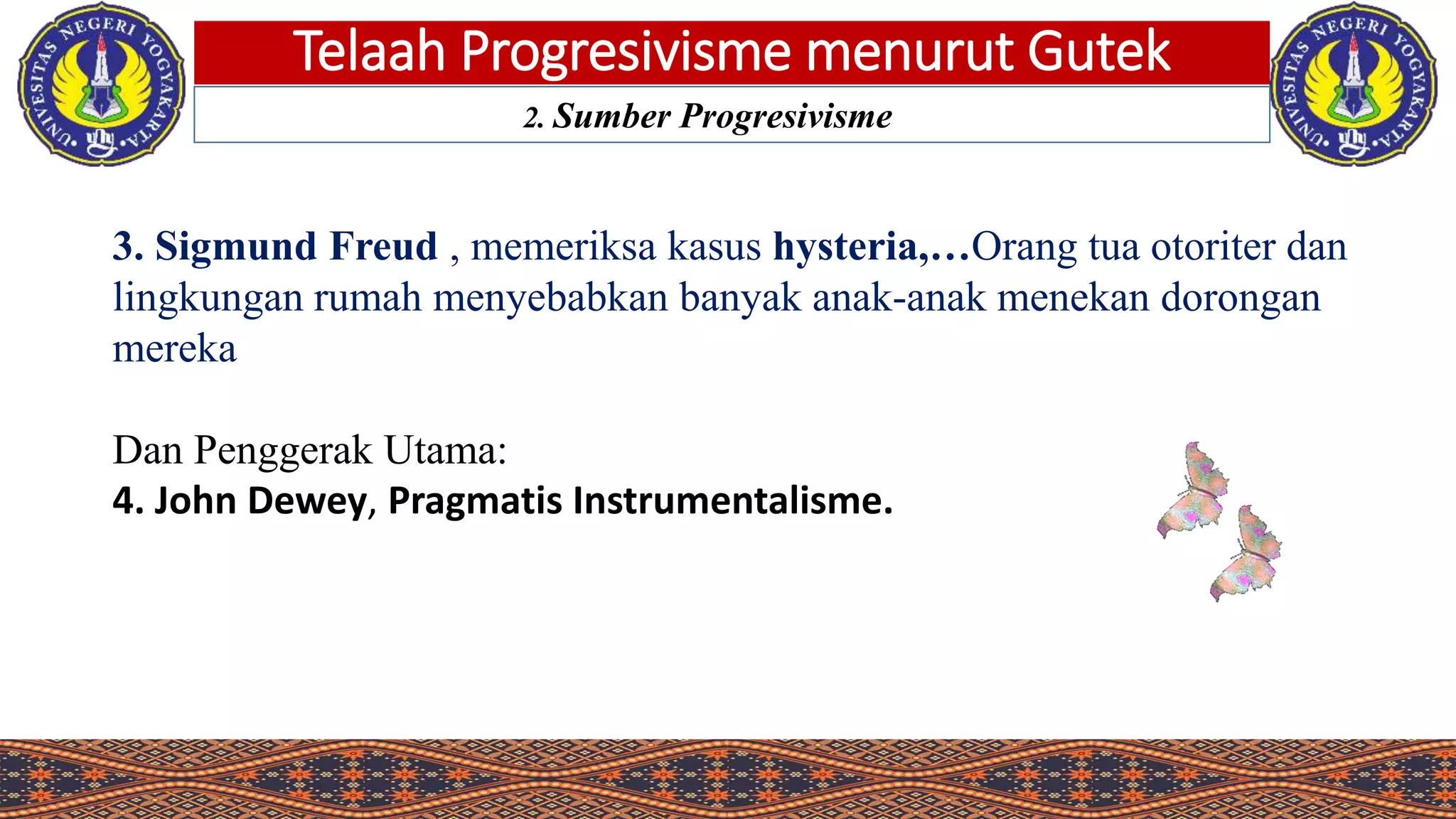 UNIVERSITAS NEGERI YOGYAKARTA

Telaah Progresivisme menurut Gutek

2. Sumber Progresivisme

UNIVERSITAS NEGERI YOGYAKARTA

3. Sigmund Freud , memeriksa kasus hysteria,…Orang tua otoriter dan lingkungan rumah menyebabkan banyak anak-anak menekan dorongan mereka

Dan Penggerak Utama:
4. John Dewey, Pragmatis Instrumentalisme.